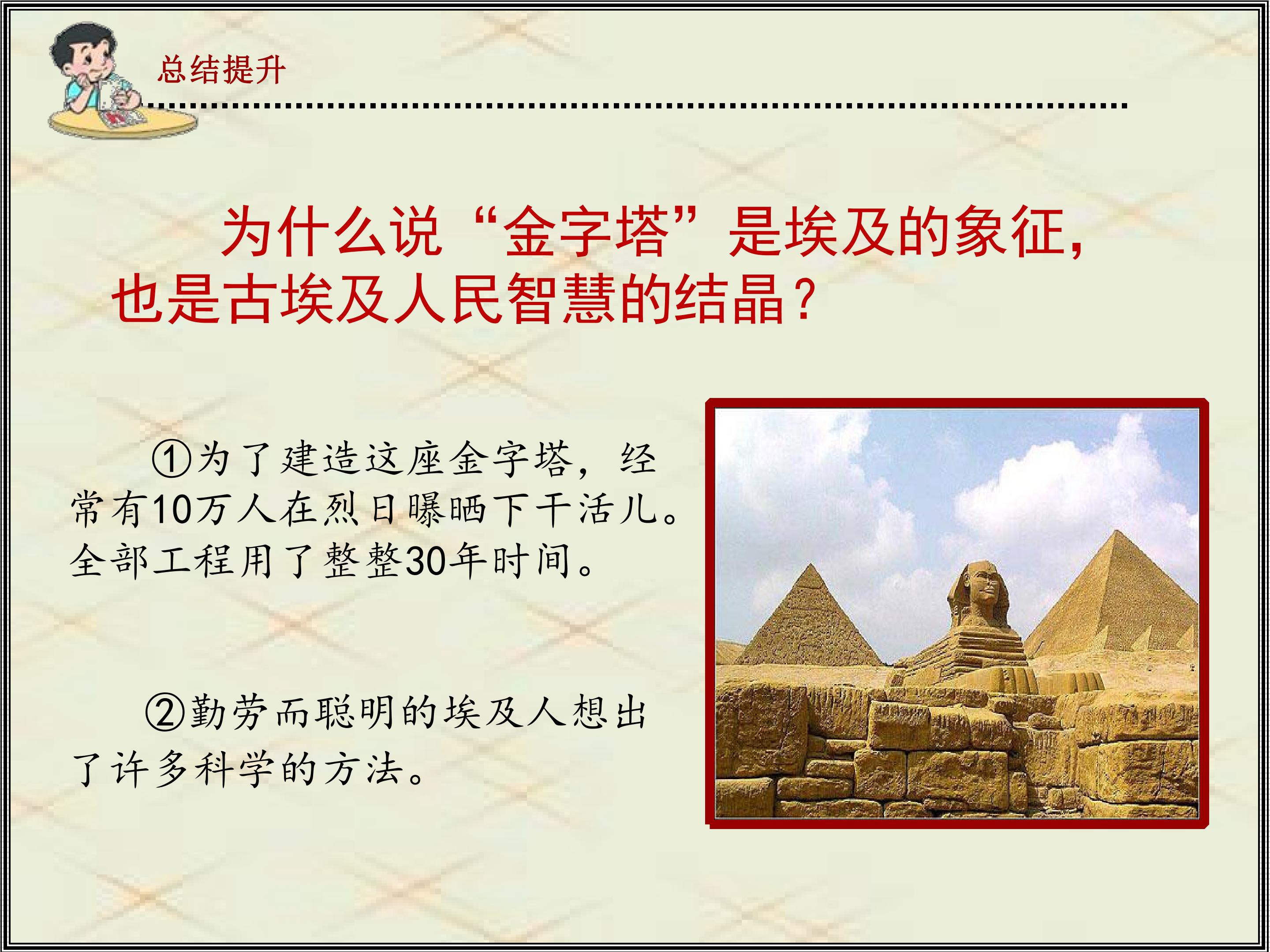 总结提升

为什么说“金字塔”是埃及的象征，也是古埃及人民智慧的结晶？

①为了建造这座金字塔，经常有10万人在烈日曝晒下干活儿。全部工程用了整整30年时间。

②勤劳而聪明的埃及人想出了许多科学的方法。